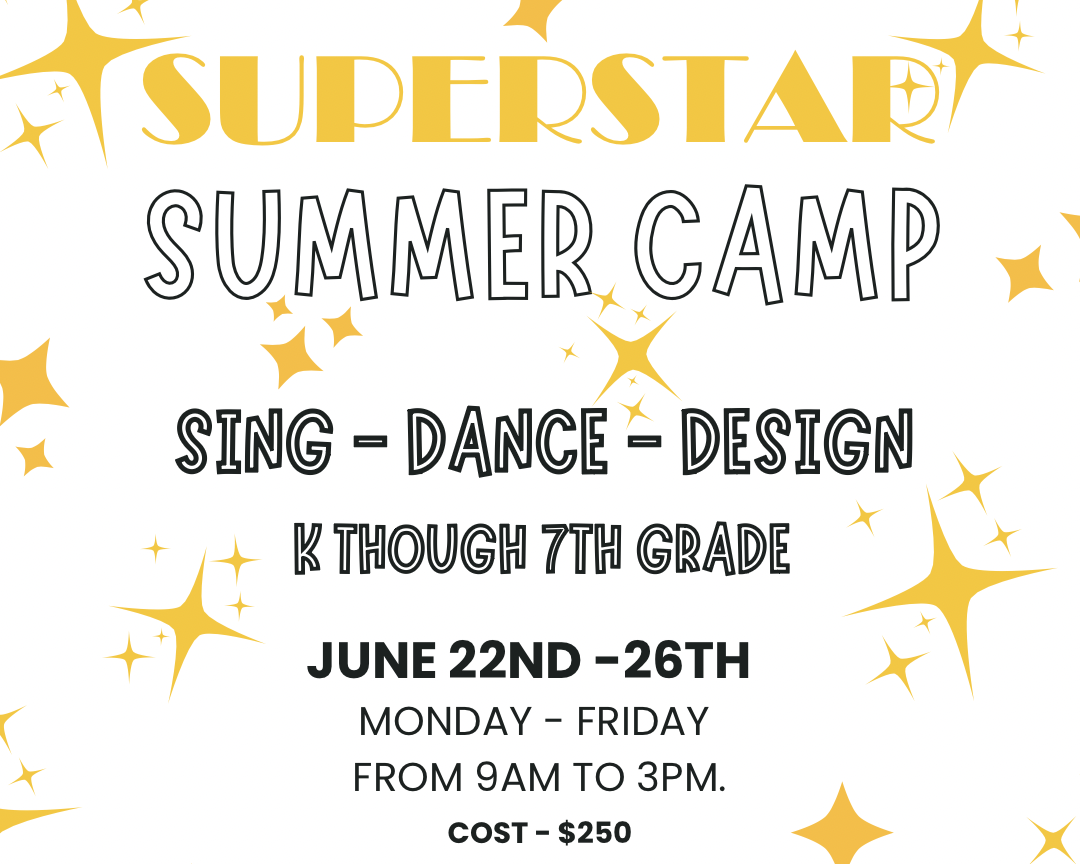 SUPERSTAR
SUMMER CAMP

SING - DANCE - DESIGN
K THOUGH 7TH GRADE

JUNE 22ND -26TH
MONDAY - FRIDAY
FROM 9AM TO 3PM.
COST - $250